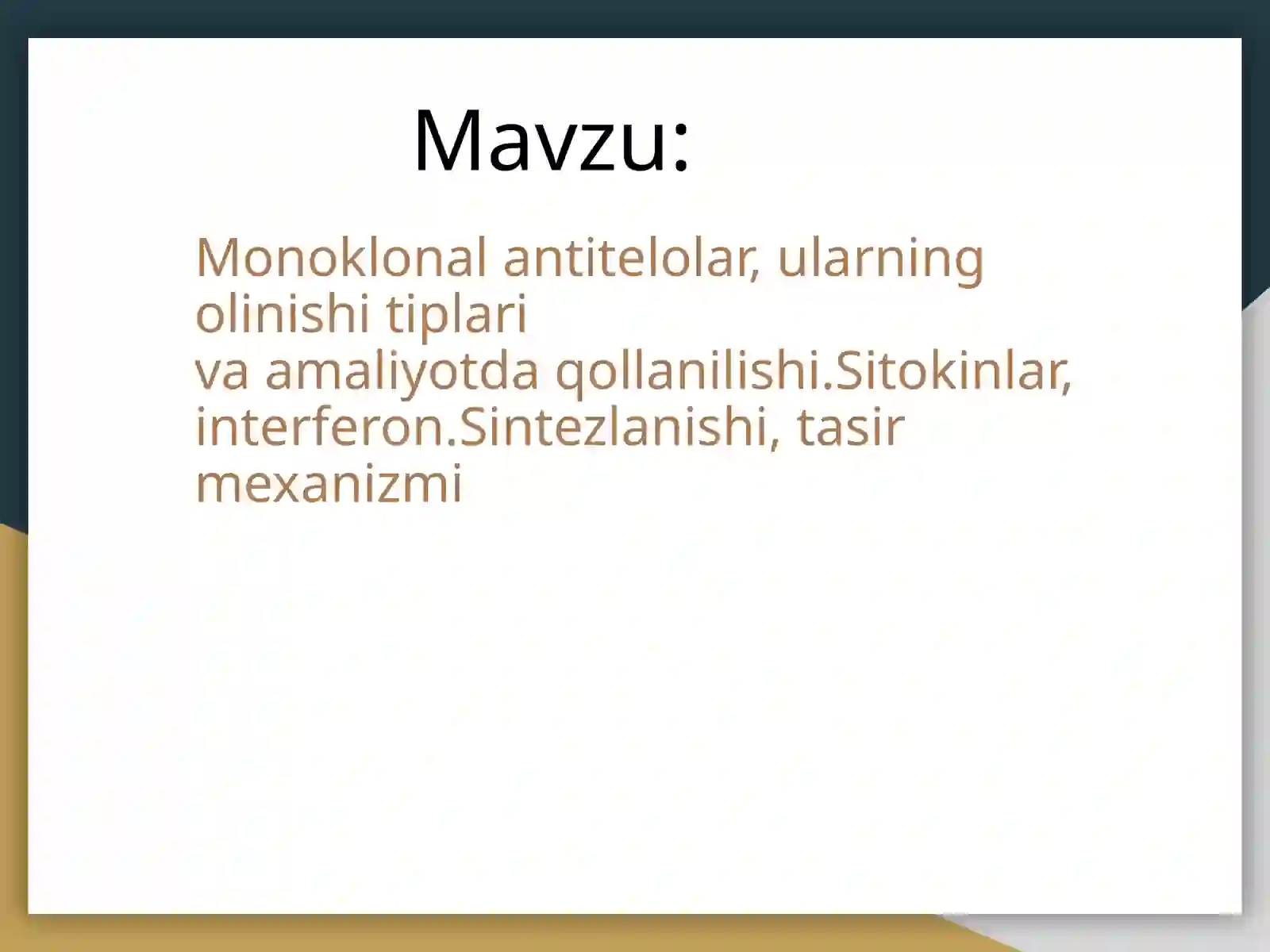 Mavzu:

Monoklonal antitelolar, ularning olinishi tiplari
va amaliyotda qollanilishi.Sitokinlar, interferon.Sintezlanishi, tasir mexanizmi